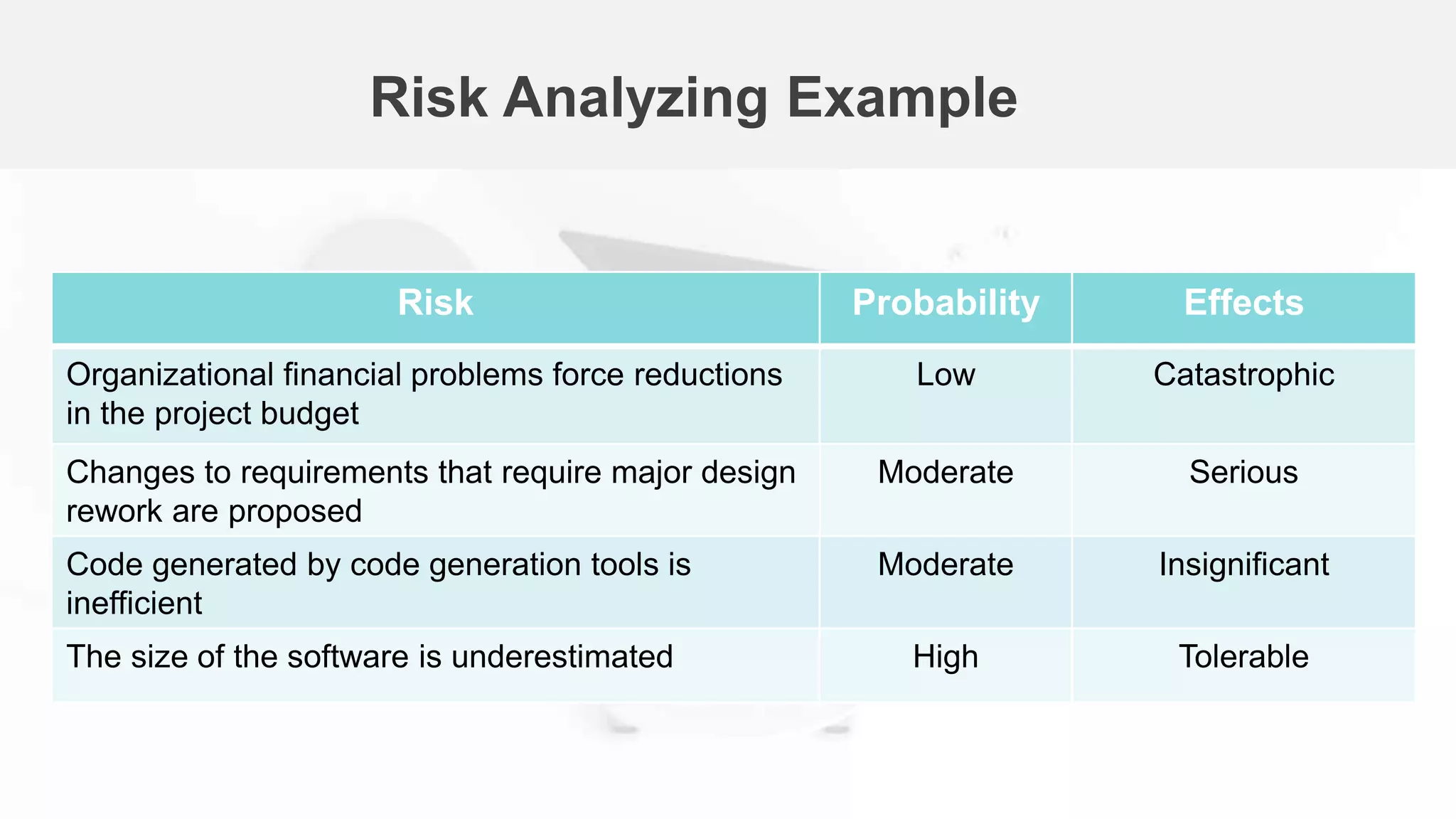 Risk Analyzing Example

| Risk | Probability | Effects |
|---|---|---|
| Organizational financial problems force reductions in the project budget | Low | Catastrophic |
| Changes to requirements that require major design rework are proposed | Moderate | Serious |
| Code generated by code generation tools is inefficient | Moderate | Insignificant |
| The size of the software is underestimated | High | Tolerable |